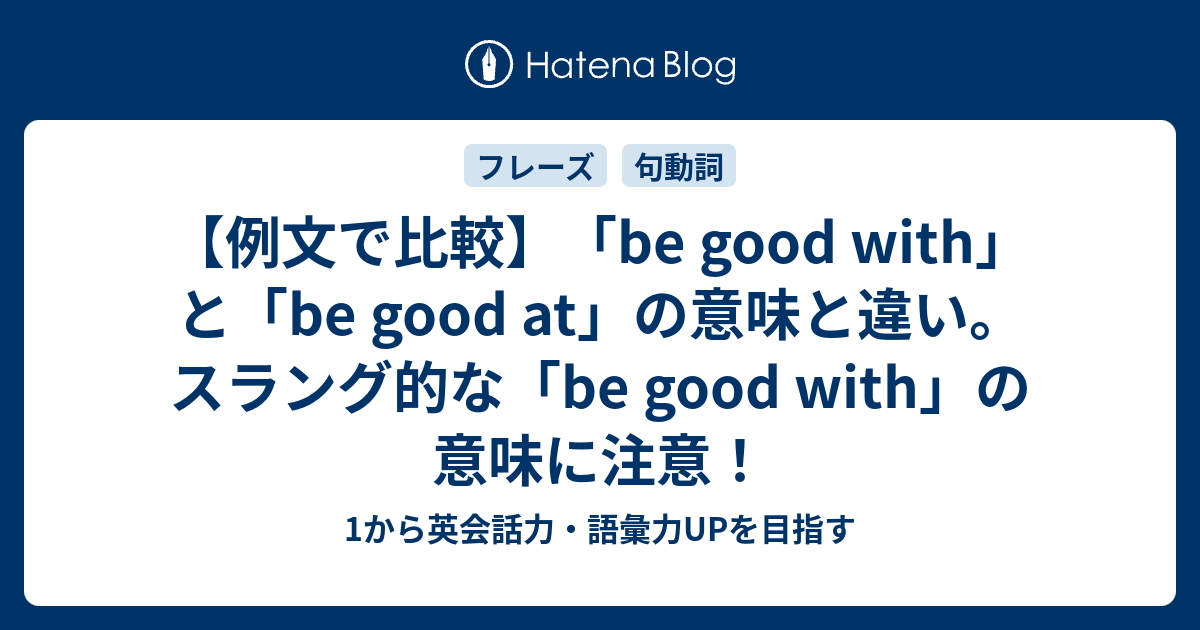 Hatena Blog

フレーズ　句動詞

【例文で比較】「be good with」と「be good at」の意味と違い。スラング的な「be good with」の意味に注意！

1から英会話力・語彙力UPを目指す